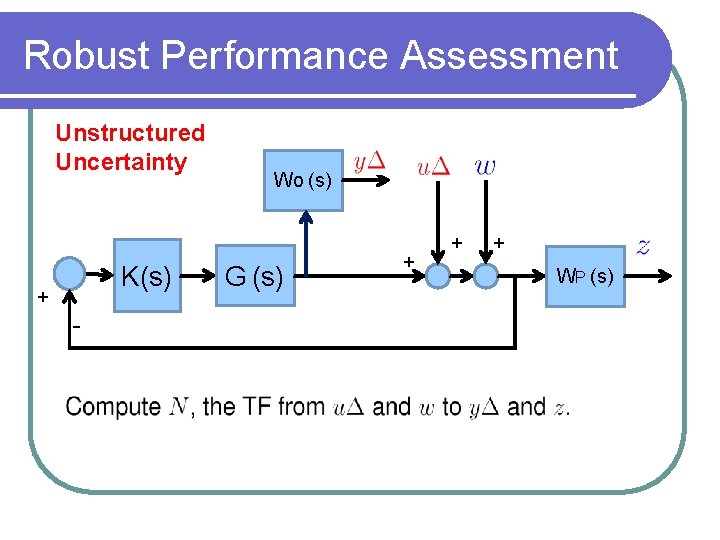 Robust Performance Assessment

Unstructured Uncertainty

Wo (s)

$y\Delta$

$u\Delta$

$w$

+

+

+

$z$

K(s)

G (s)

WP (s)

+

-

Compute $N$, the TF from $u\Delta$ and $w$ to $y\Delta$ and $z$.